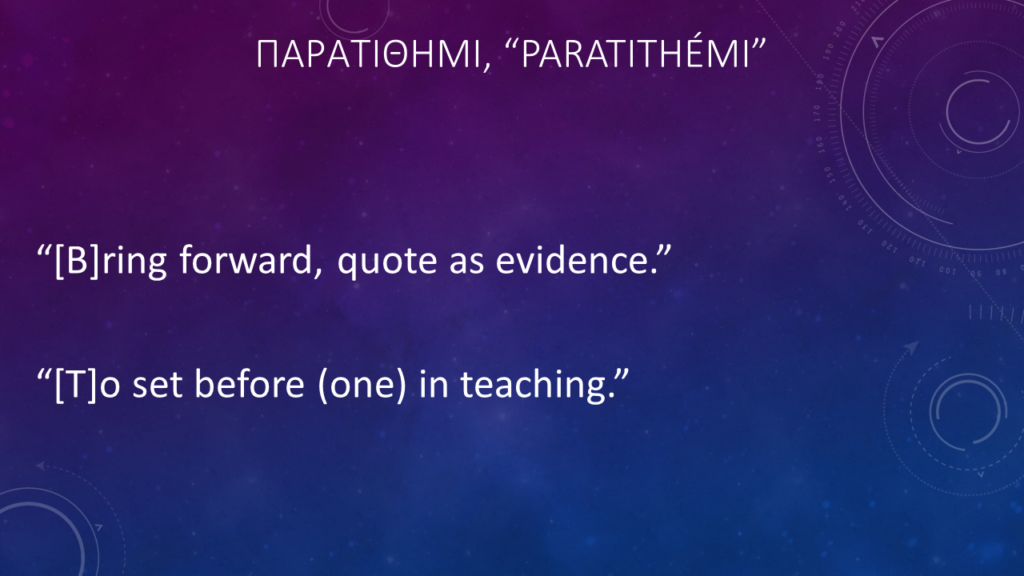 ΠΑΡΑΤΙΘΗΜΙ, “PARATITHÉMI”

“[B]ring forward, quote as evidence.”

“[T]o set before (one) in teaching.”